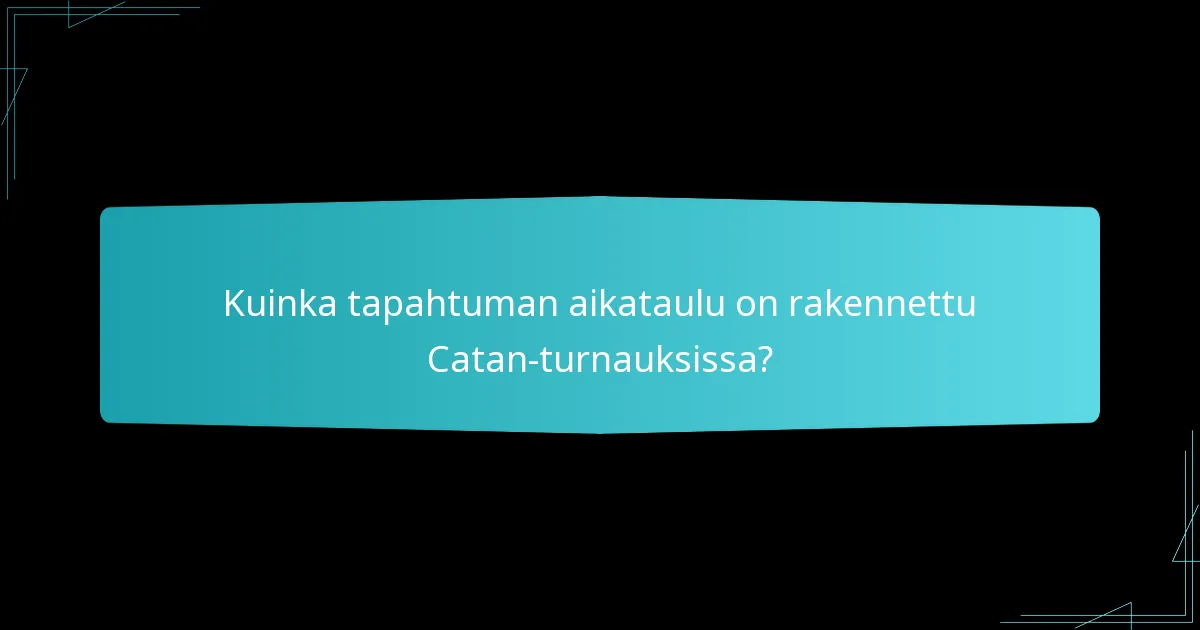 Kuinka tapahtuman aikataulu on rakennettu Catan-turnauksissa?